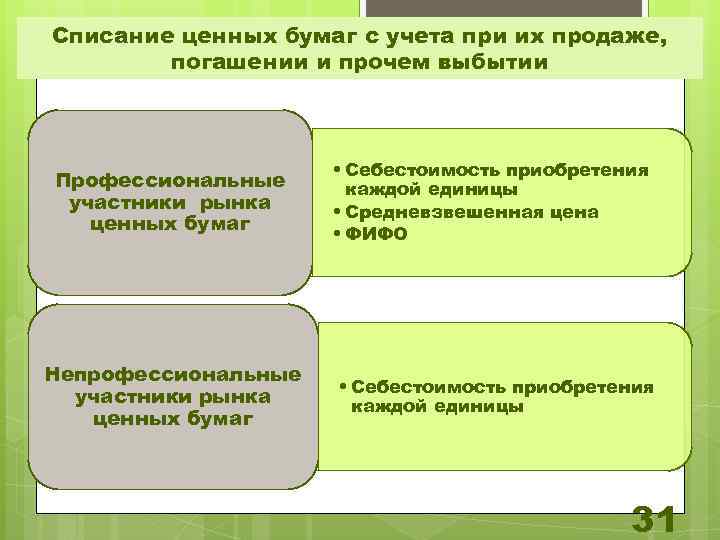 Списание ценных бумаг с учета при их продаже, погашении и прочем выбытии

Профессиональные участники рынка ценных бумаг

• Себестоимость приобретения каждой единицы
• Средневзвешенная цена
• ФИФО

Непрофессиональные участники рынка ценных бумаг

• Себестоимость приобретения каждой единицы

31